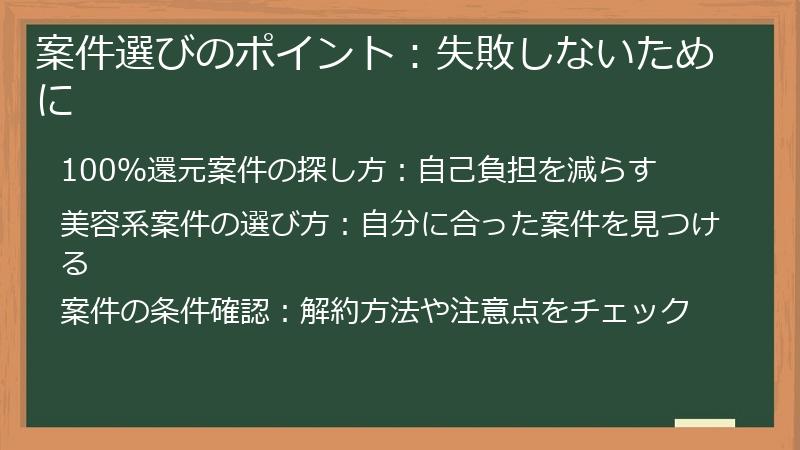 案件選びのポイント：失敗しないために

100%還元案件の探し方：自己負担を減らす

美容系案件の選び方：自分に合った案件を見つける

案件の条件確認：解約方法や注意点をチェック